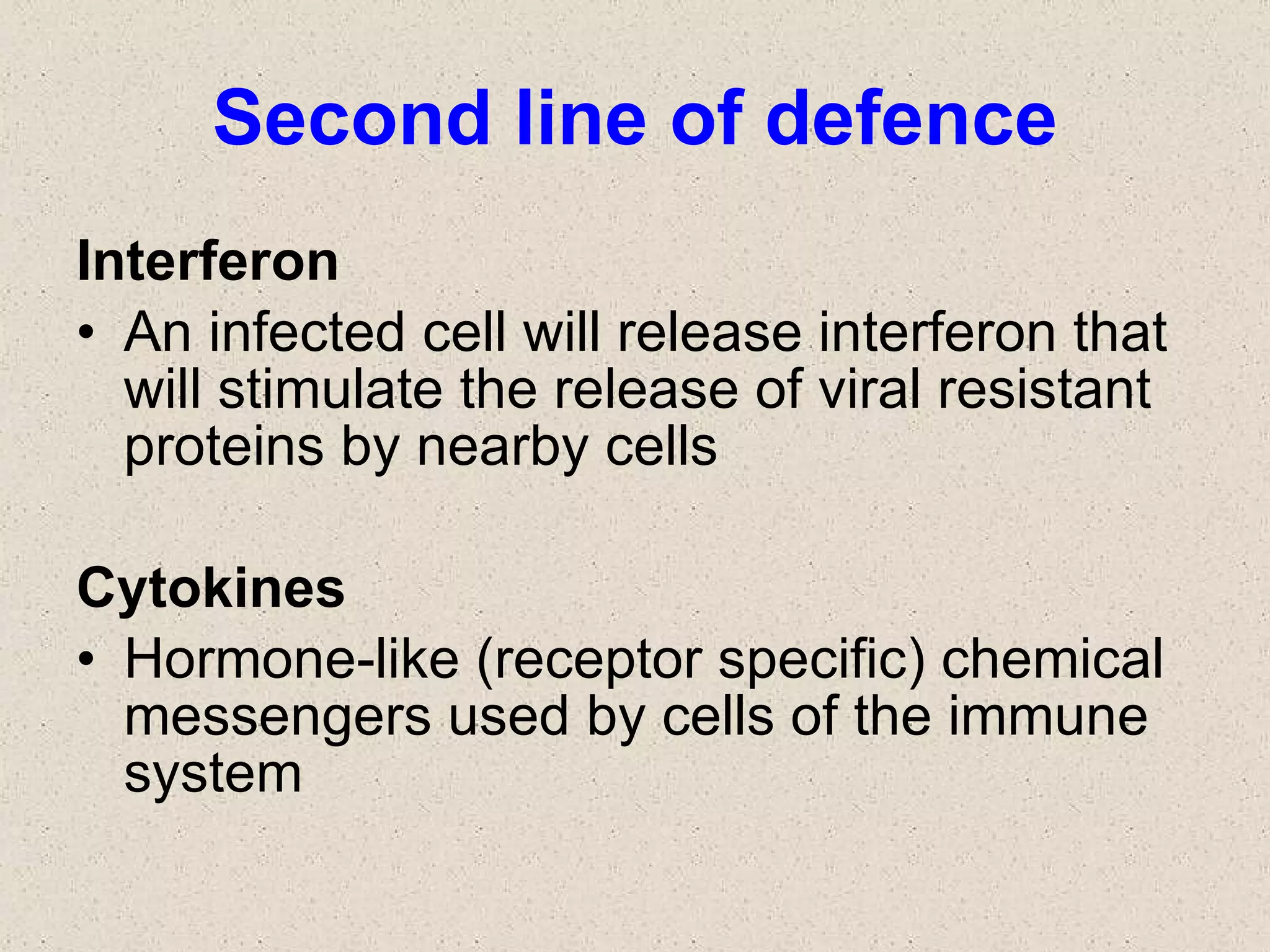 Second line of defence

Interferon

• An infected cell will release interferon that will stimulate the release of viral resistant proteins by nearby cells

Cytokines

• Hormone-like (receptor specific) chemical messengers used by cells of the immune system